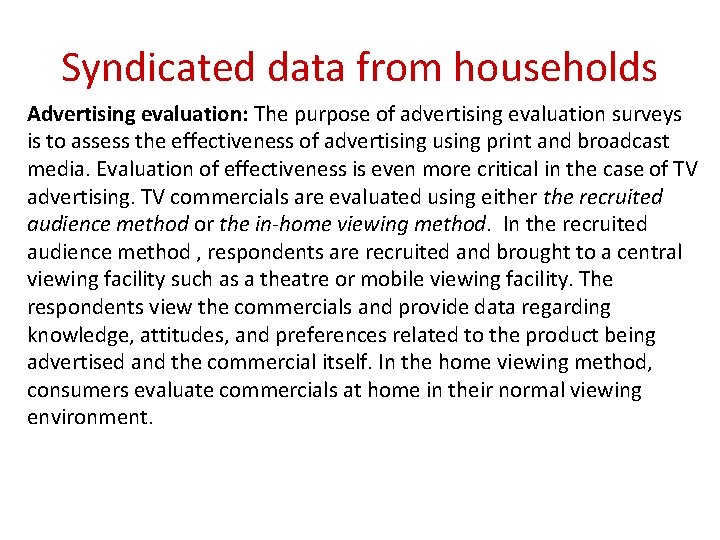 Syndicated data from households

Advertising evaluation: The purpose of advertising evaluation surveys is to assess the effectiveness of advertising using print and broadcast media. Evaluation of effectiveness is even more critical in the case of TV advertising. TV commercials are evaluated using either the recruited audience method or the in-home viewing method. In the recruited audience method , respondents are recruited and brought to a central viewing facility such as a theatre or mobile viewing facility. The respondents view the commercials and provide data regarding knowledge, attitudes, and preferences related to the product being advertised and the commercial itself. In the home viewing method, consumers evaluate commercials at home in their normal viewing environment.